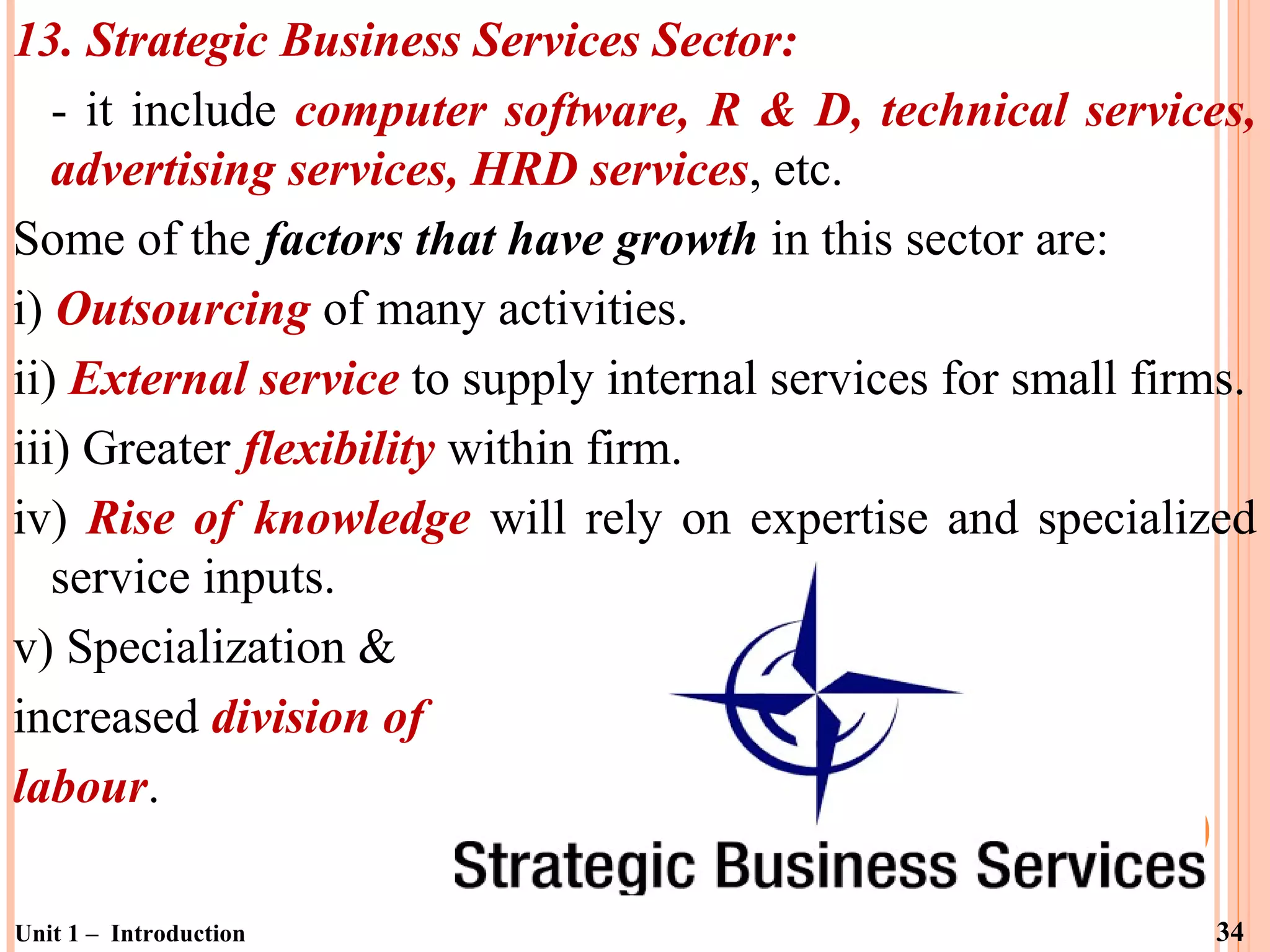 13. Strategic Business Services Sector:

- it include computer software, R & D, technical services, advertising services, HRD services, etc.

Some of the factors that have growth in this sector are:

i) Outsourcing of many activities.

ii) External service to supply internal services for small firms.

iii) Greater flexibility within firm.

iv) Rise of knowledge will rely on expertise and specialized service inputs.

v) Specialization & increased division of labour.

Strategic Business Services

Unit 1 – Introduction

34